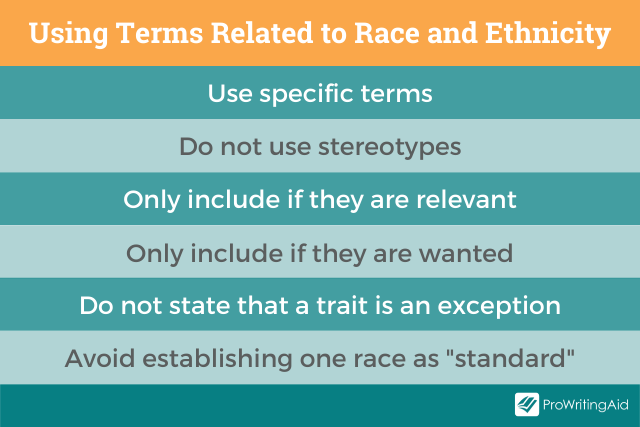 Using Terms Related to Race and Ethnicity

Use specific terms

Do not use stereotypes

Only include if they are relevant

Only include if they are wanted

Do not state that a trait is an exception

Avoid establishing one race as "standard"

ProWritingAid